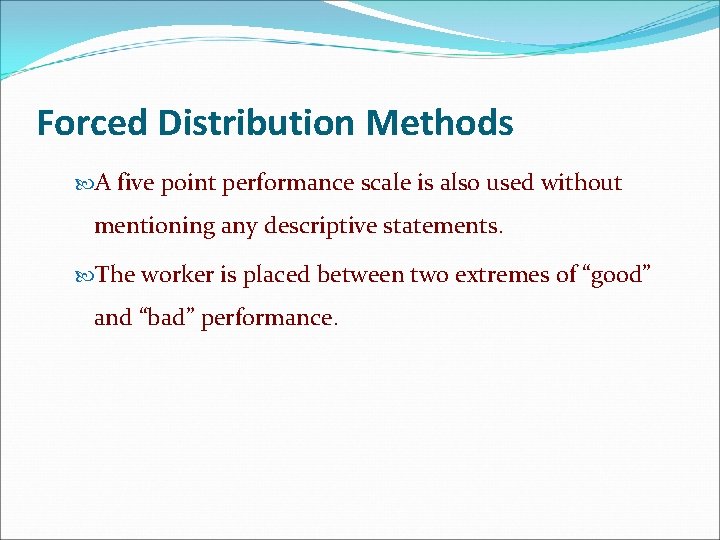 Forced Distribution Methods

A five point performance scale is also used without mentioning any descriptive statements.

The worker is placed between two extremes of “good” and “bad” performance.